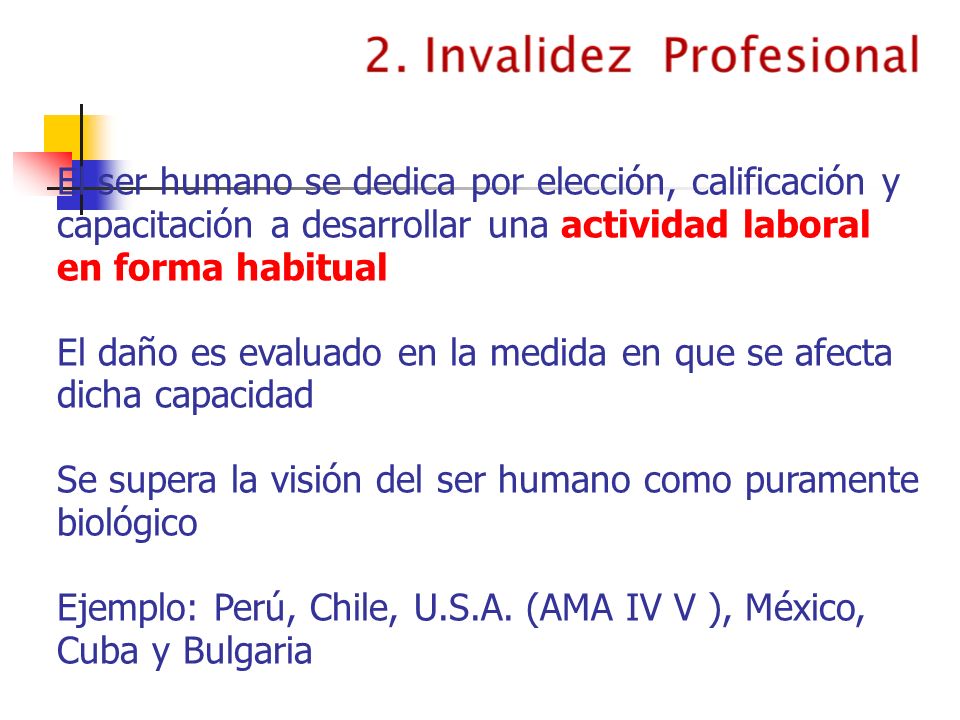 2. Invalidez Profesional

El ser humano se dedica por elección, calificación y capacitación a desarrollar una actividad laboral en forma habitual

El daño es evaluado en la medida en que se afecta dicha capacidad

Se supera la visión del ser humano como puramente biológico

Ejemplo: Perú, Chile, U.S.A. (AMA IV V ), México, Cuba y Bulgaria